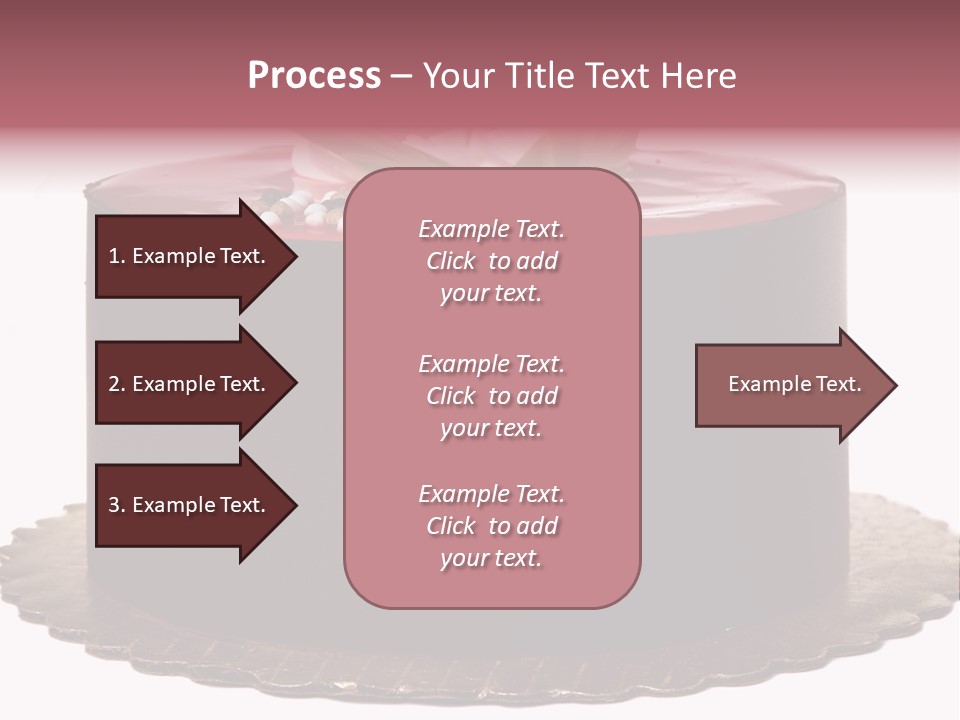 Process – Your Title Text Here

1. Example Text.

2. Example Text.

3. Example Text.

Example Text. Click to add your text.

Example Text. Click to add your text.

Example Text. Click to add your text.

Example Text.